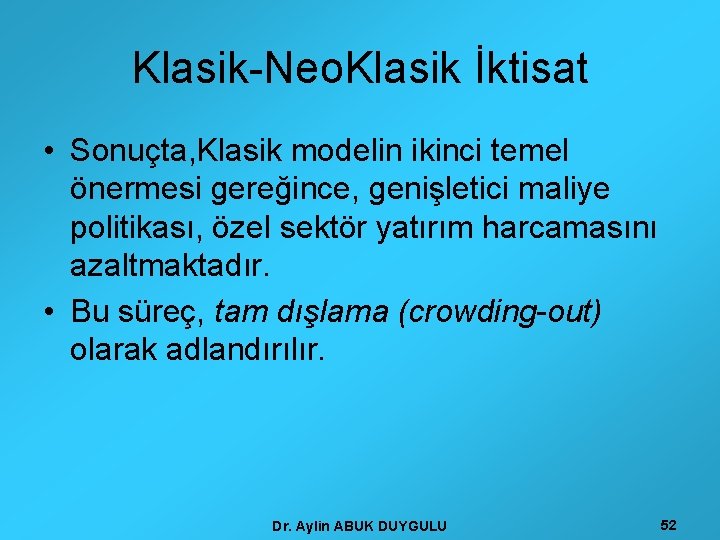 Klasik-NeoKlasik İktisat

• Sonuçta,Klasik modelin ikinci temel önermesi gereğince, genişletici maliye politikası, özel sektör yatırım harcamasını azaltmaktadır.

• Bu süreç, tam dışlama (crowding-out) olarak adlandırılır.

Dr. Aylin ABUK DUYGULU

52